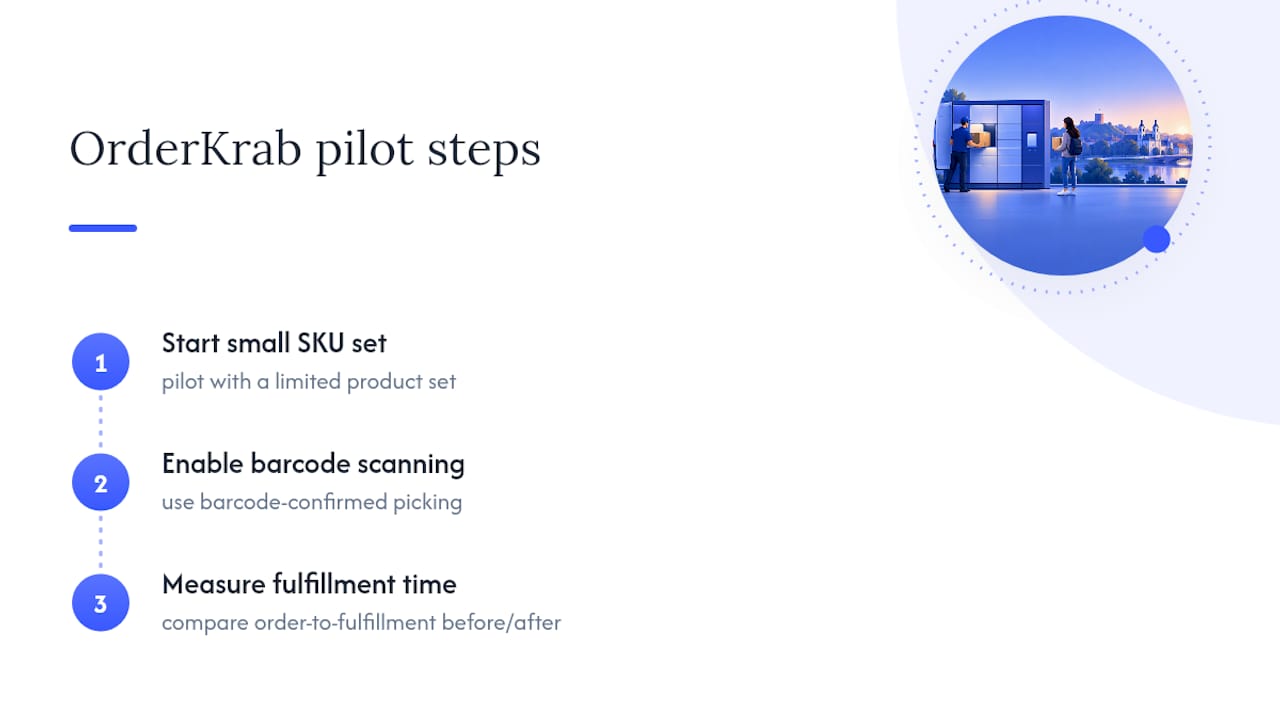 OrderKrab pilot steps

1
Start small SKU set
pilot with a limited product set

2
Enable barcode scanning
use barcode-confirmed picking

3
Measure fulfillment time
compare order-to-fulfillment before/after